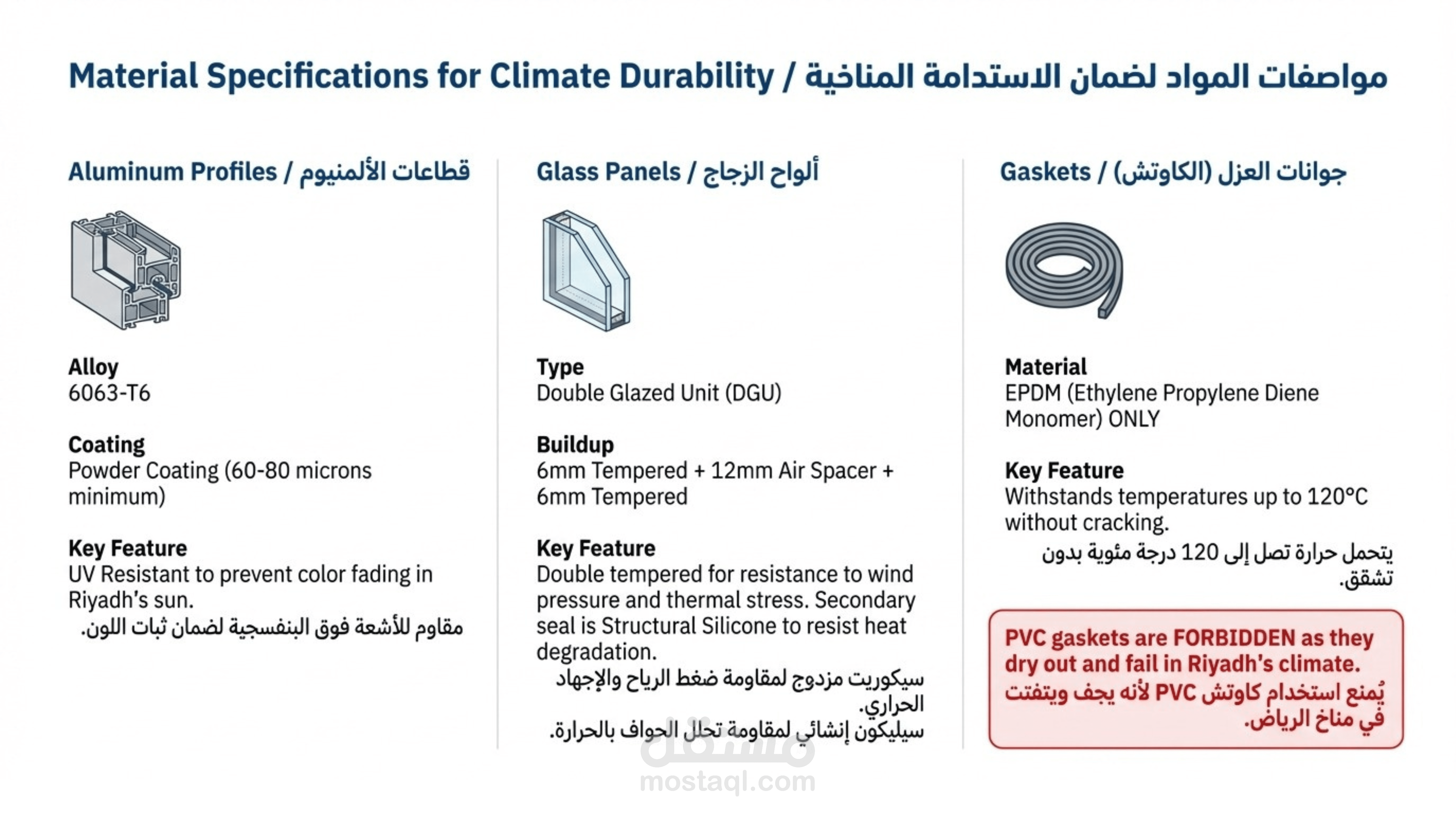 Material Specifications for Climate Durability / مواصفات المواد لضمان الاستدامة المناخية

Aluminum Profiles / قطاعات الألمنيوم

Alloy
6063-T6

Coating
Powder Coating (60-80 microns minimum)

Key Feature
UV Resistant to prevent color fading in Riyadh's sun.
مقاوم للأشعة فوق البنفسجية لضمان ثبات اللون.

Glass Panels / ألواح الزجاج

Type
Double Glazed Unit (DGU)

Buildup
6mm Tempered + 12mm Air Spacer + 6mm Tempered

Key Feature
Double tempered for resistance to wind pressure and thermal stress. Secondary seal is Structural Silicone to resist heat degradation.
سيكوريت مزدوج لمقاومة ضغط الرياح والإجهاد الحراري.
سيليكون إنشائي لمقاومة تحلل الحواف بالحرارة.

Gaskets / جوانات العزل (الكاوتش)

Material
EPDM (Ethylene Propylene Diene Monomer) ONLY

Key Feature
Withstands temperatures up to 120°C without cracking.
يتحمل حرارة تصل إلى 120 درجة مئوية بدون تشقق.

PVC gaskets are FORBIDDEN as they dry out and fail in Riyadh's climate.
يُمنع استخدام كاوتش PVC لأنه يجف ويتفتت في مناخ الرياض.

مستقل
mostaql.com